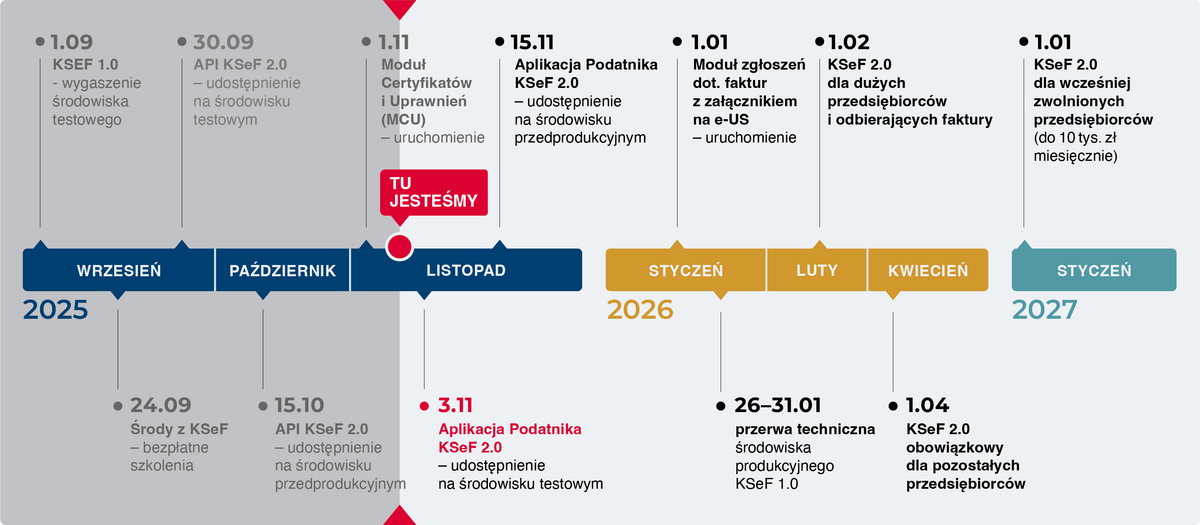 1.09
KSEF 1.0
- wygaszenie środowiska testowego

30.09
API KSeF 2.0
– udostępnienie na środowisku testowym

1.11
Moduł Certyfikatów i Uprawnień (MCU)
– uruchomienie

15.11
Aplikacja Podatnika KSeF 2.0
– udostępnienie na środowisku przedprodukcyjnym

1.01
Moduł zgłoszeń dot. faktur z załącznikiem na e-US
– uruchomienie

1.02
KSeF 2.0
dla dużych przedsiębiorców i odbierających faktury

1.01
KSeF 2.0
dla wcześniej zwolnionych przedsiębiorców
(do 10 tys. zł miesięcznie)

TU JESTEŚMY

WRZESIEŃ
PAŹDZIERNIK
LISTOPAD
STYCZEŃ
LUTY
KWIECIEŃ
STYCZEŃ

2025
2026
2027

24.09
Środy z KSeF
– bezpłatne szkolenia

15.10
API KSeF 2.0
– udostępnienie na środowisku przedprodukcyjnym

3.11
Aplikacja Podatnika KSeF 2.0
– udostępnienie na środowisku testowym

26–31.01
przerwa techniczna
środowiska produkcyjnego KSeF 1.0

1.04
KSeF 2.0
obowiązkowy dla pozostałych przedsiębiorców